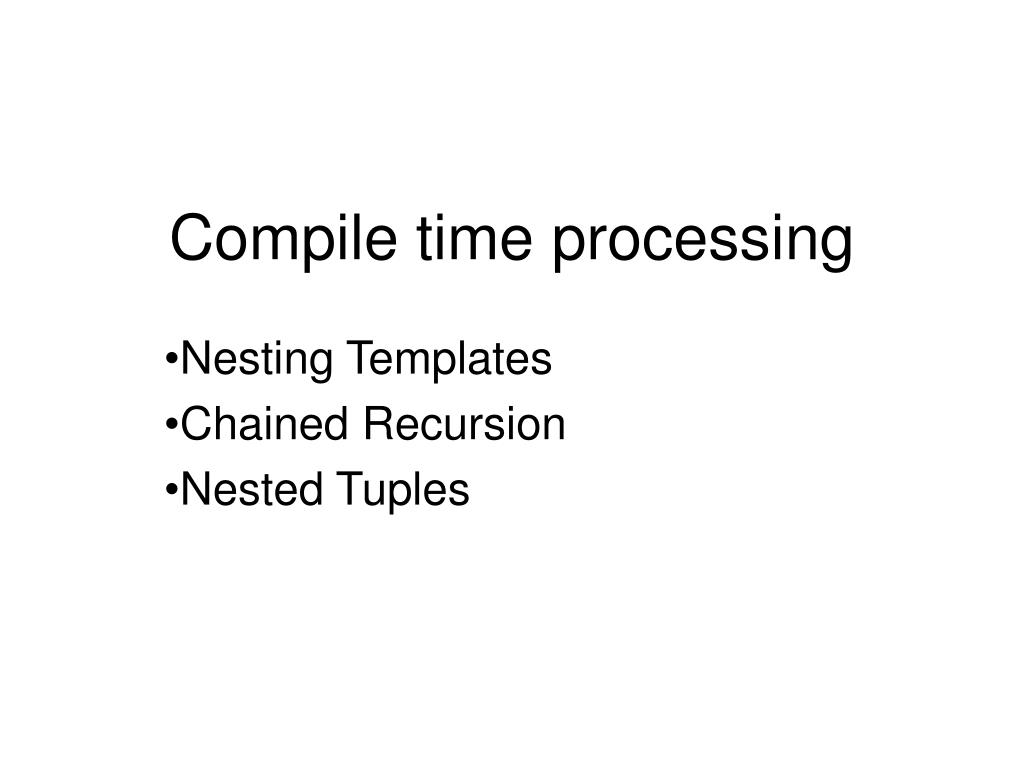 Compile time processing

•Nesting Templates
•Chained Recursion
•Nested Tuples